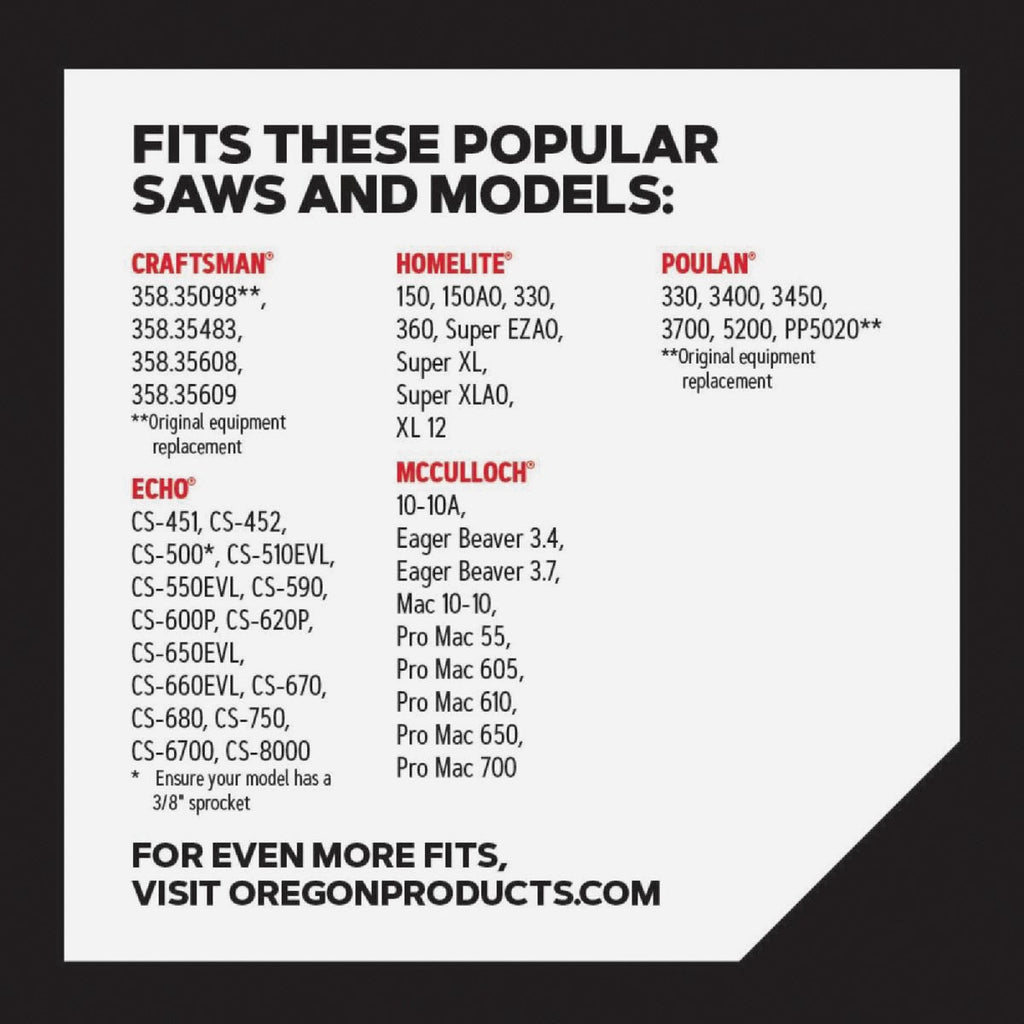 FITS THESE POPULAR SAWS AND MODELS:

CRAFTSMAN®
358.35098**, 358.35483, 358.35608, 358.35609
**Original equipment replacement

ECHO®
CS-451, CS-452, CS-500*, CS-510EVL, CS-550EVL, CS-590, CS-600P, CS-620P, CS-650EVL, CS-660EVL, CS-670, CS-680, CS-750, CS-6700, CS-8000
* Ensure your model has a 3/8" sprocket

HOMELITE®
150, 150AO, 330, 360, Super EZAO, Super XL, Super XLAO, XL 12

MCCULLOCH®
10-10A, Eager Beaver 3.4, Eager Beaver 3.7, Mac 10-10, Pro Mac 55, Pro Mac 605, Pro Mac 610, Pro Mac 650, Pro Mac 700

POULAN®
330, 3400, 3450, 3700, 5200, PP5020**
**Original equipment replacement

FOR EVEN MORE FITS, VISIT OREGONPRODUCTS.COM